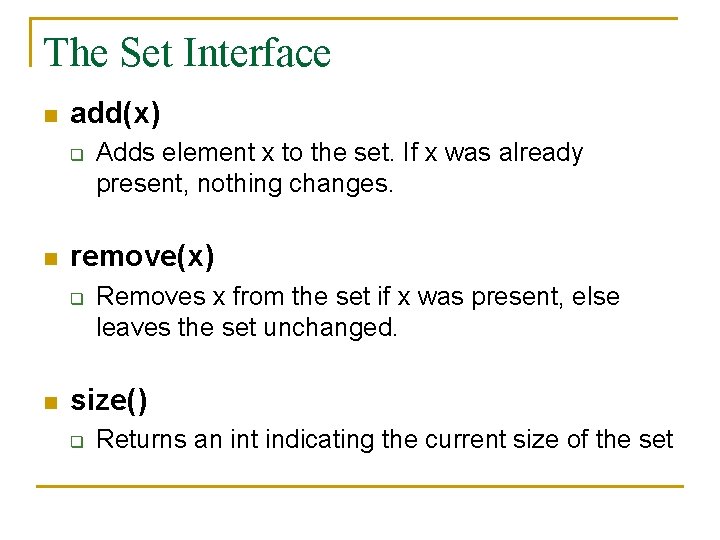 The Set Interface

add(x)

Adds element x to the set. If x was already present, nothing changes.

remove(x)

Removes x from the set if x was present, else leaves the set unchanged.

size()

Returns an int indicating the current size of the set